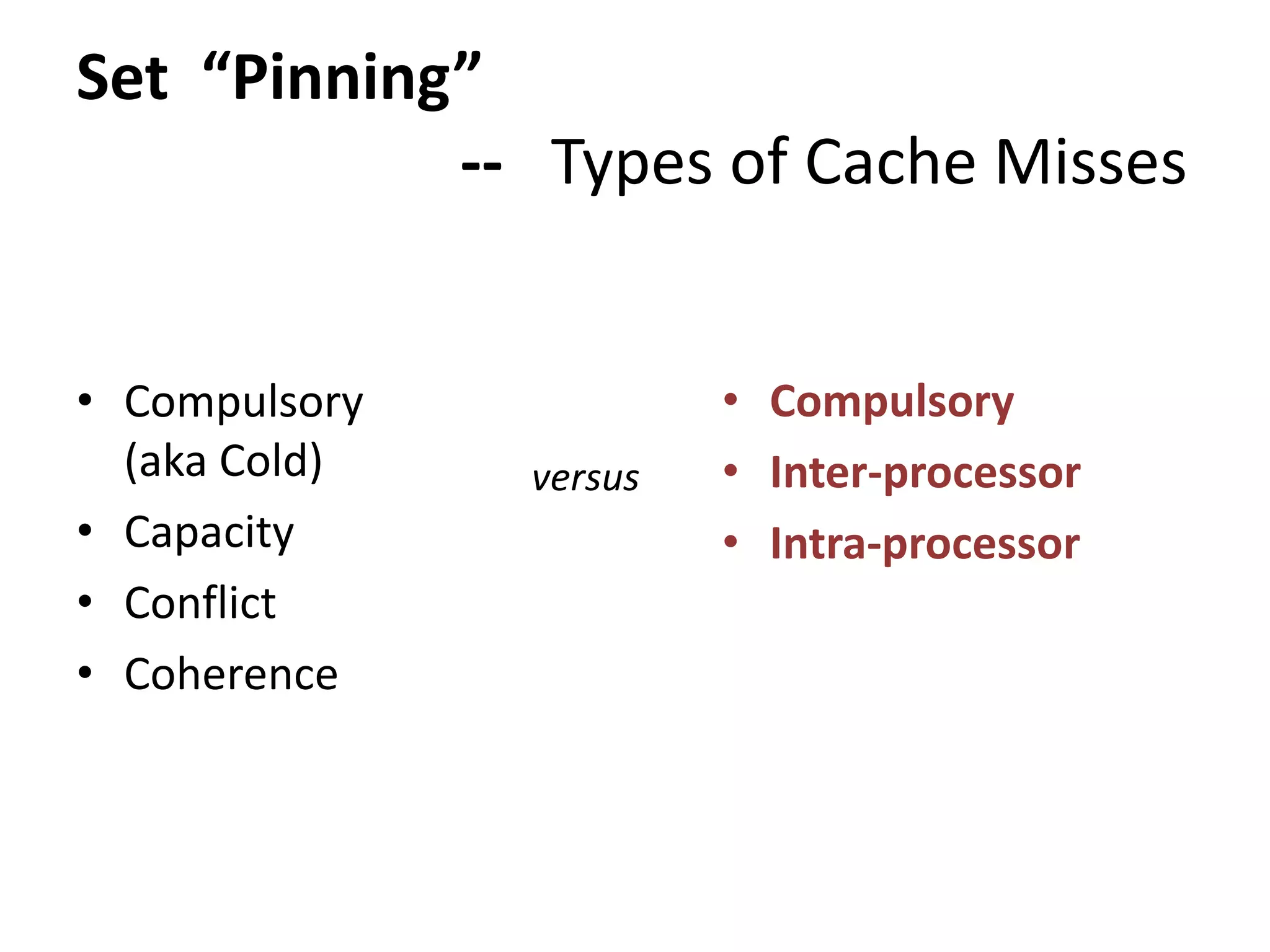 Set “Pinning”

-- Types of Cache Misses

• Compulsory (aka Cold)
• Capacity
• Conflict
• Coherence

versus

• Compulsory
• Inter-processor
• Intra-processor